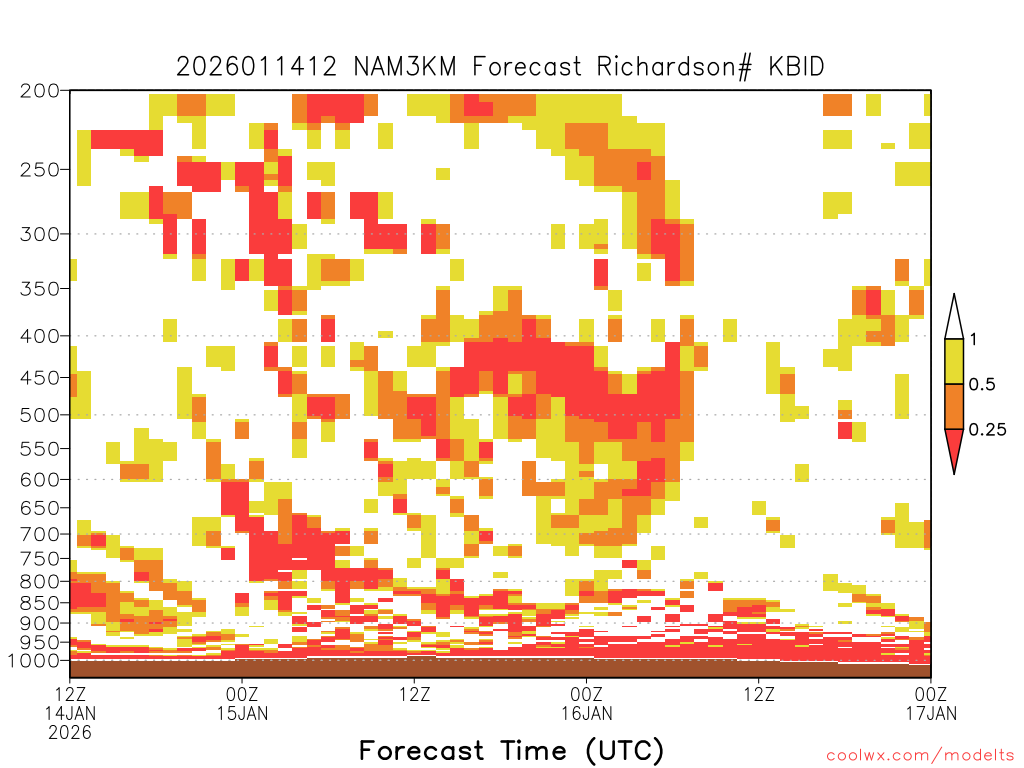 2026011412 NAM3KM Forecast Richardson# KBID

200
250
300
350
400
450
500
550
600
650
700
750
800
850
900
950
1000

1
0.5
0.25

12Z 14JAN 2026
00Z 15JAN
12Z
00Z 16JAN
12Z
00Z 17JAN

Forecast Time (UTC)

coolwx.com/modelts